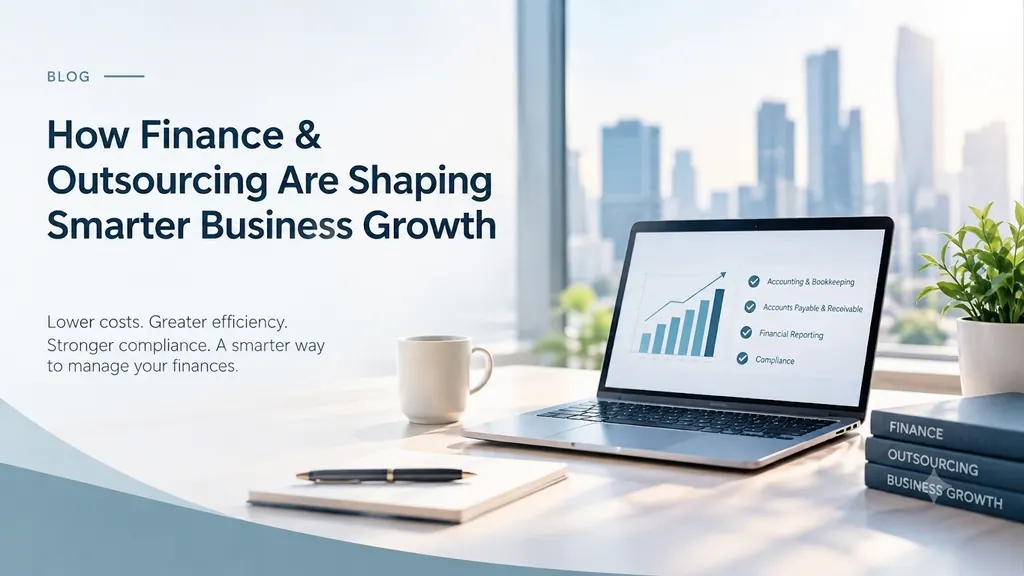 BLOG

How Finance & Outsourcing Are Shaping Smarter Business Growth

Lower costs. Greater efficiency. Stronger compliance. A smarter way to manage your finances.

Accounting & Bookkeeping
Accounts Payable & Receivable
Financial Reporting
Compliance

FINANCE
OUTSOURCING
BUSINESS GROWTH